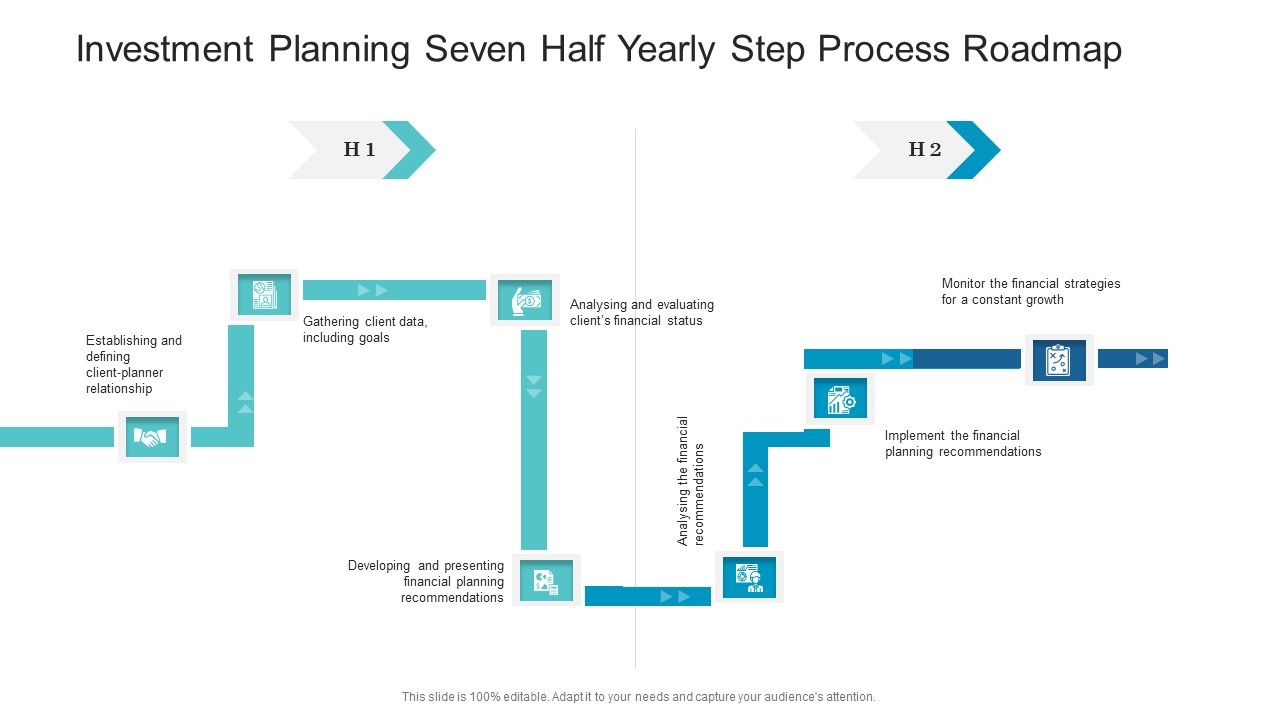 Investment Planning Seven Half Yearly Step Process Roadmap

H 1

H 2

Establishing and defining client-planner relationship

Gathering client data, including goals

Analysing and evaluating client's financial status

Developing and presenting financial planning recommendations

Analysing the financial recommendations

Implement the financial planning recommendations

Monitor the financial strategies for a constant growth

This slide is 100% editable. Adapt it to your needs and capture your audience's attention.